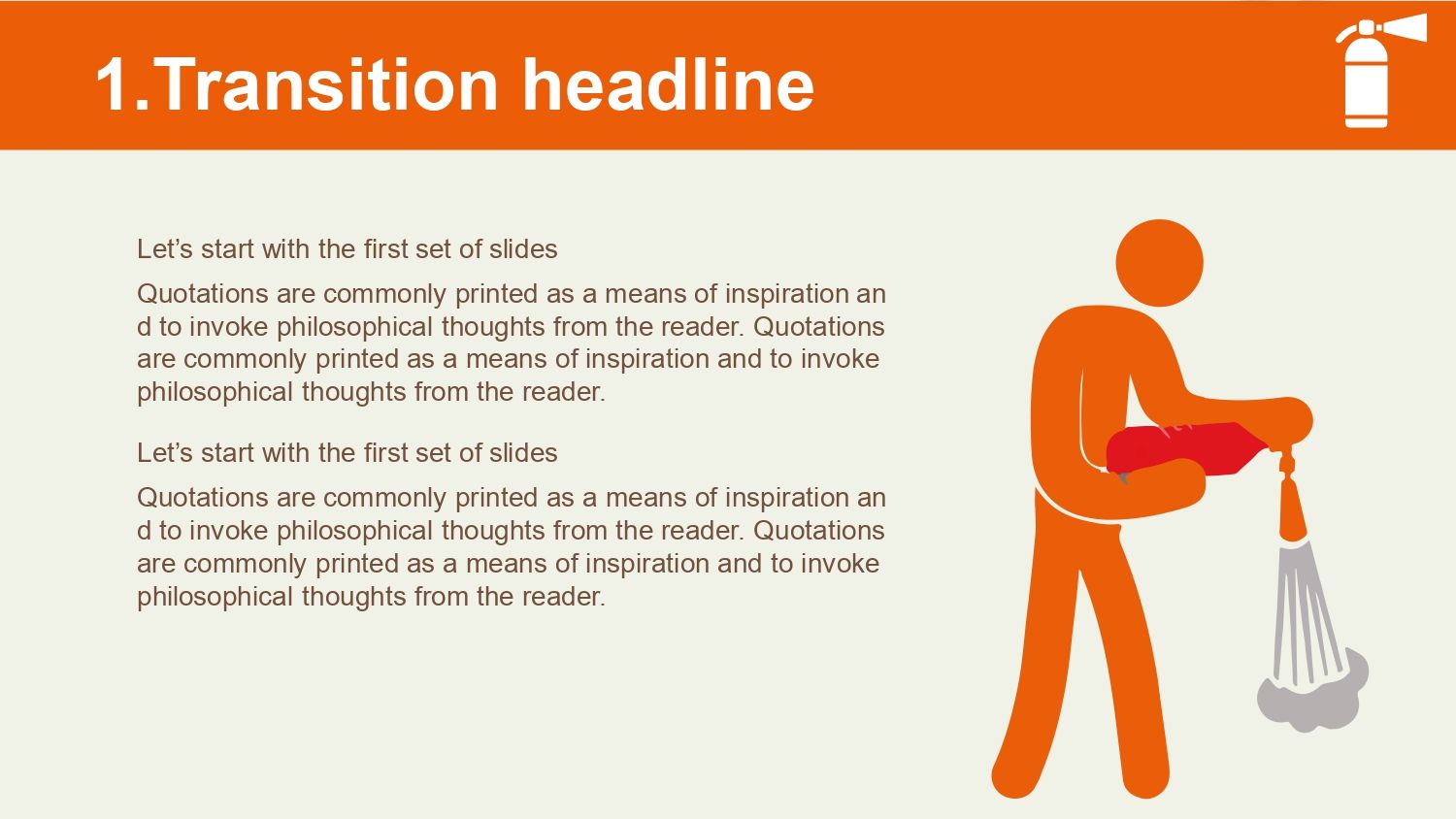 1.Transition headline

Let’s start with the first set of slides

Quotations are commonly printed as a means of inspiration an d to invoke philosophical thoughts from the reader. Quotations are commonly printed as a means of inspiration and to invoke philosophical thoughts from the reader.

Let’s start with the first set of slides

Quotations are commonly printed as a means of inspiration an d to invoke philosophical thoughts from the reader. Quotations are commonly printed as a means of inspiration and to invoke philosophical thoughts from the reader.